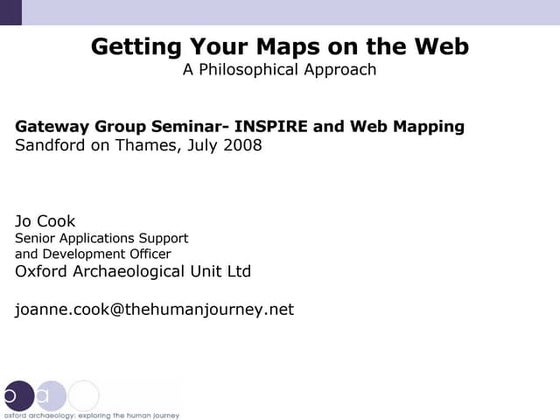 Getting Your Maps on the Web
A Philosophical Approach

Gateway Group Seminar- INSPIRE and Web Mapping
Sandford on Thames, July 2008

Jo Cook
Senior Applications Support and Development Officer
Oxford Archaeological Unit Ltd

joanne.cook@thehumanjourney.net

o a

oxford archaeology: exploring the human journey